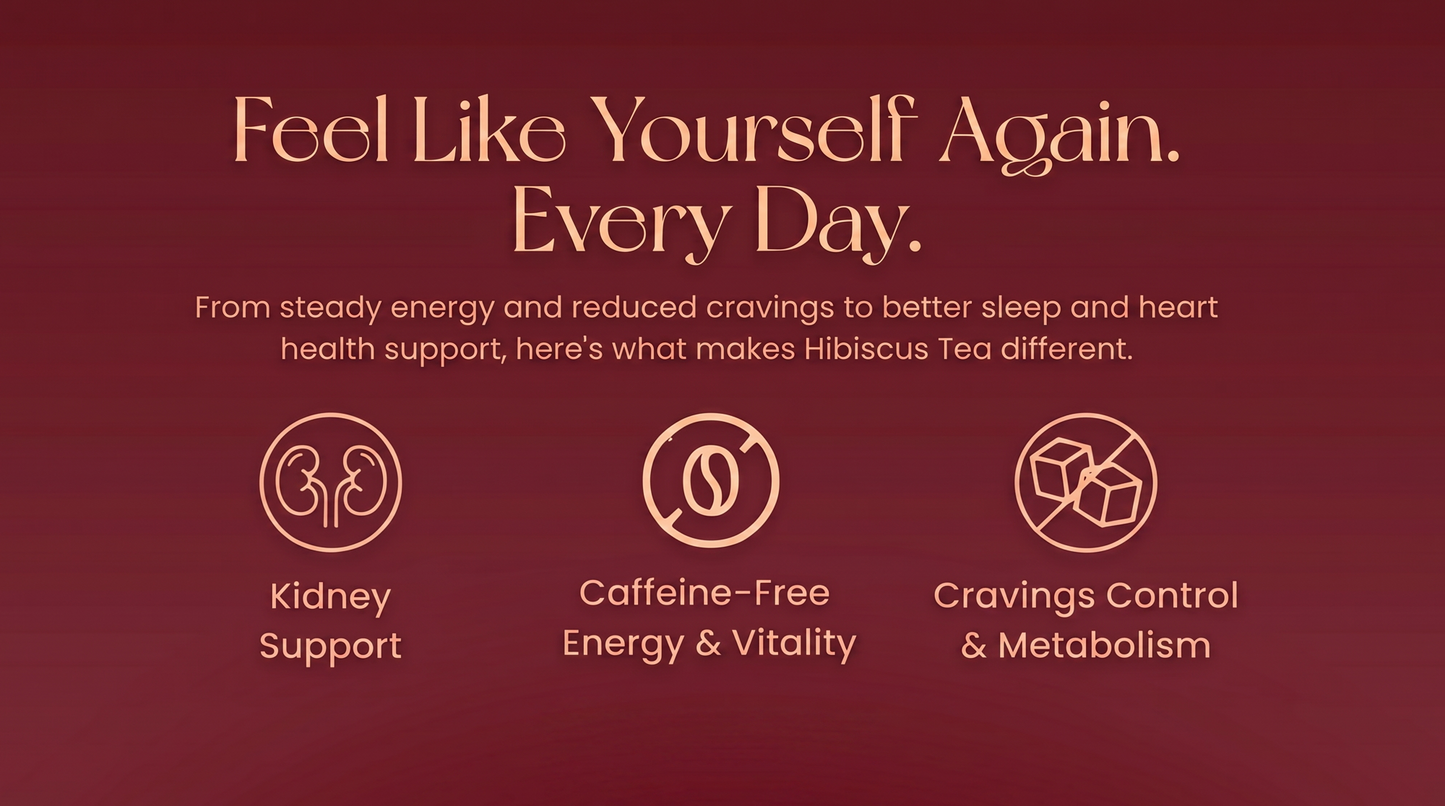 Feel Like Yourself Again.
Every Day.

From steady energy and reduced cravings to better sleep and heart health support, here's what makes Hibiscus Tea different.

Kidney Support

Caffeine-Free Energy & Vitality

Cravings Control & Metabolism